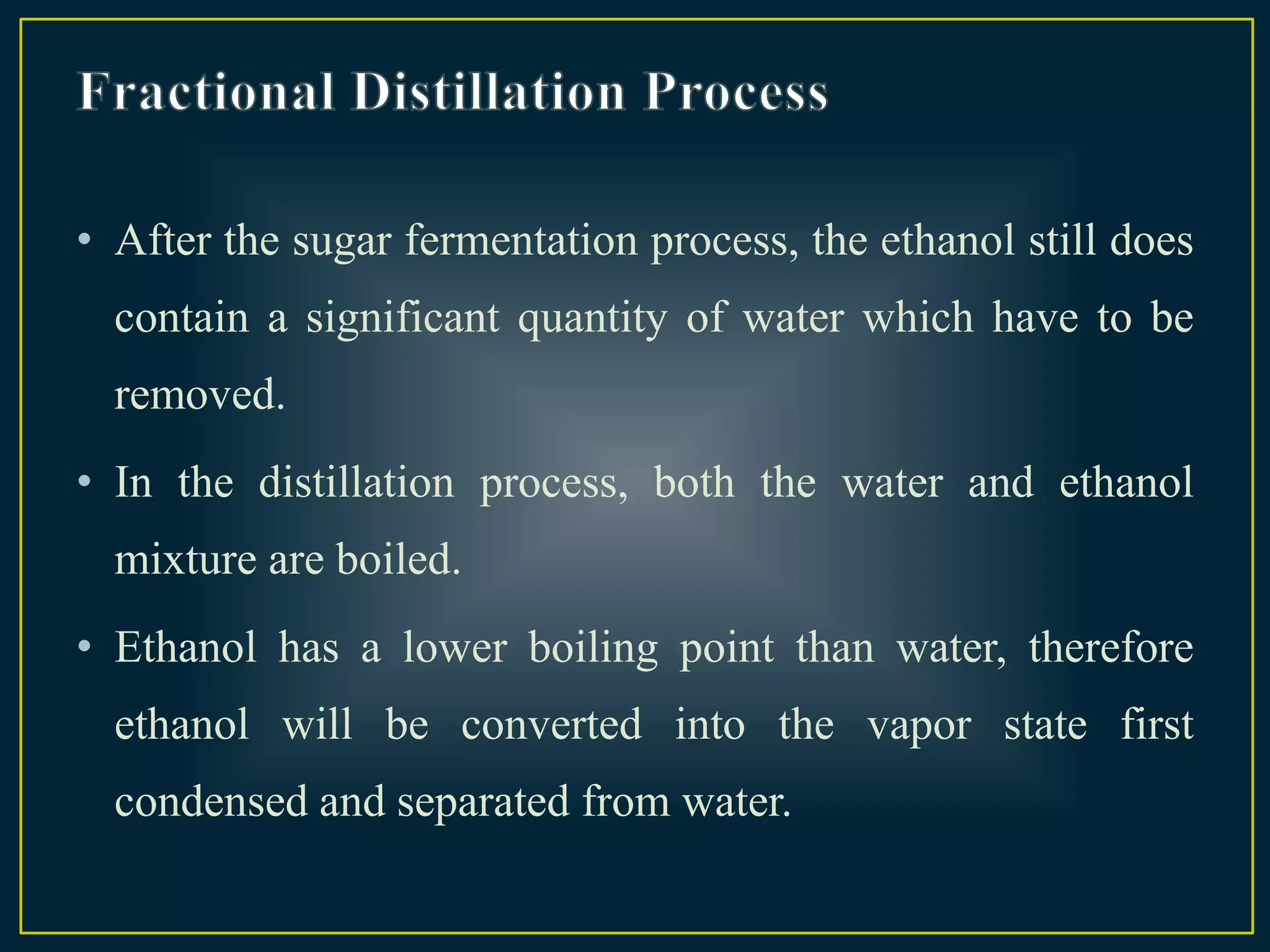 Fractional Distillation Process

• After the sugar fermentation process, the ethanol still does contain a significant quantity of water which have to be removed.

• In the distillation process, both the water and ethanol mixture are boiled.

• Ethanol has a lower boiling point than water, therefore ethanol will be converted into the vapor state first condensed and separated from water.